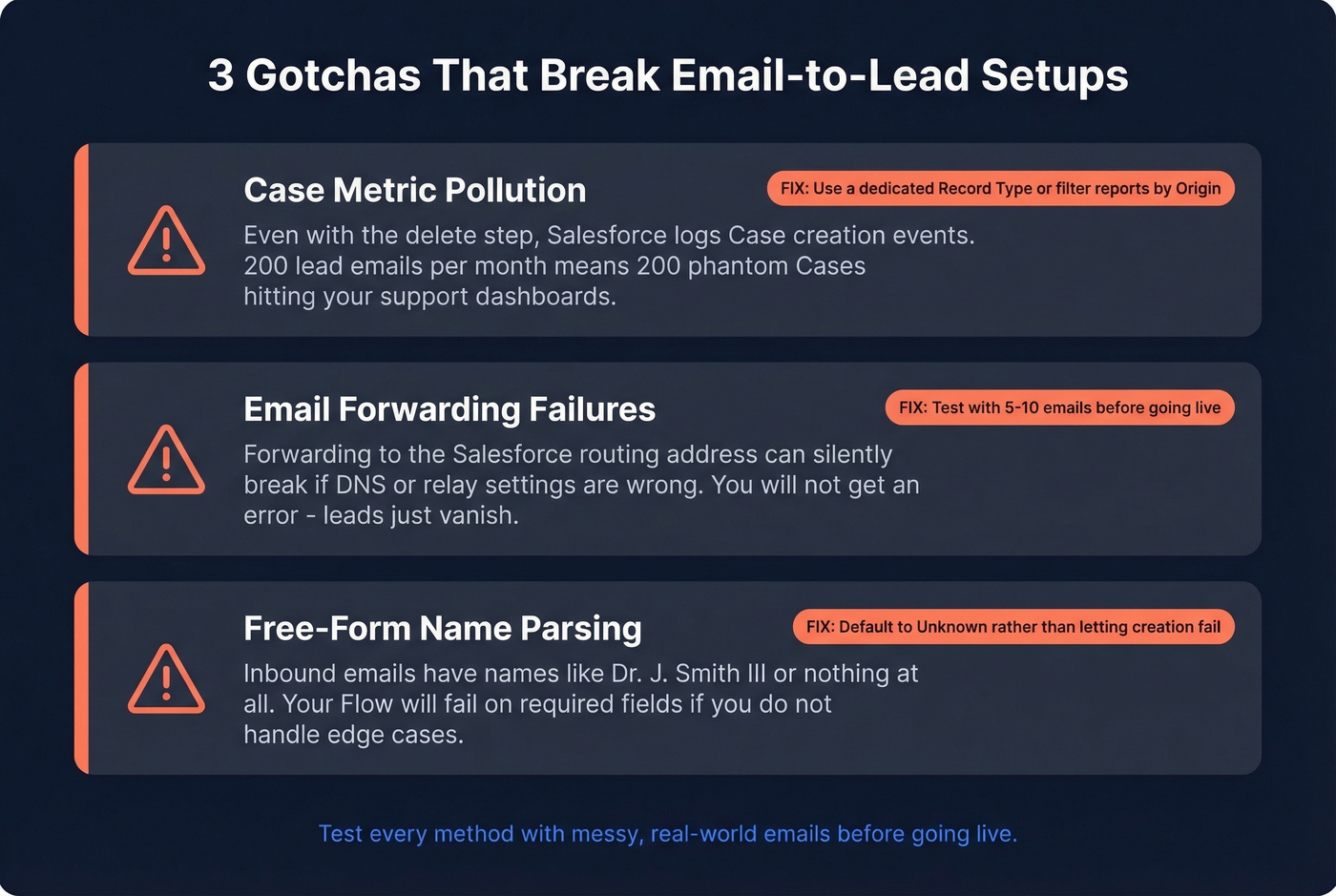 3 Gotchas That Break Email-to-Lead Setups

Case Metric Pollution

FIX: Use a dedicated Record Type or filter reports by Origin

Even with the delete step, Salesforce logs Case creation events. 200 lead emails per month means 200 phantom Cases hitting your support dashboards.

Email Forwarding Failures

FIX: Test with 5-10 emails before going live

Forwarding to the Salesforce routing address can silently break if DNS or relay settings are wrong. You will not get an error - leads just vanish.

Free-Form Name Parsing

FIX: Default to Unknown rather than letting creation fail

Inbound emails have names like Dr. J. Smith III or nothing at all. Your Flow will fail on required fields if you do not handle edge cases.

Test every method with messy, real-world emails before going live.